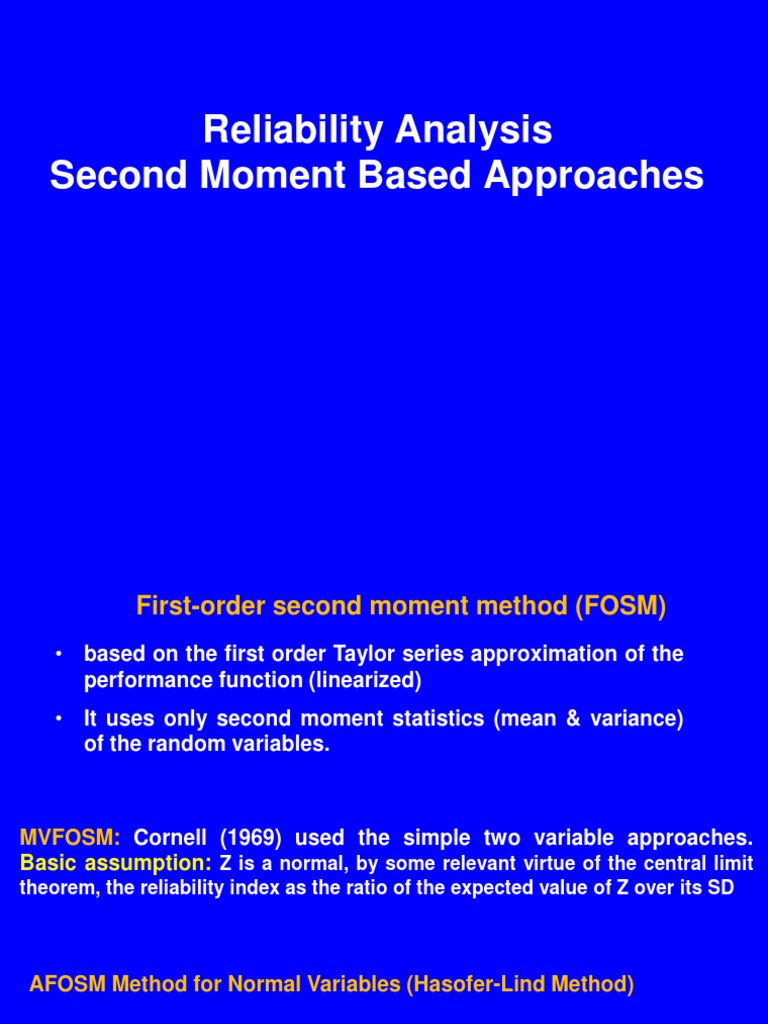 Reliability Analysis
Second Moment Based Approaches

First-order second moment method (FOSM)

• based on the first order Taylor series approximation of the performance function (linearized)

• It uses only second moment statistics (mean & variance) of the random variables.

MVFOSM: Cornell (1969) used the simple two variable approaches. Basic assumption: Z is a normal, by some relevant virtue of the central limit theorem, the reliability index as the ratio of the expected value of Z over its SD

AFOSM Method for Normal Variables (Hasofer-Lind Method)